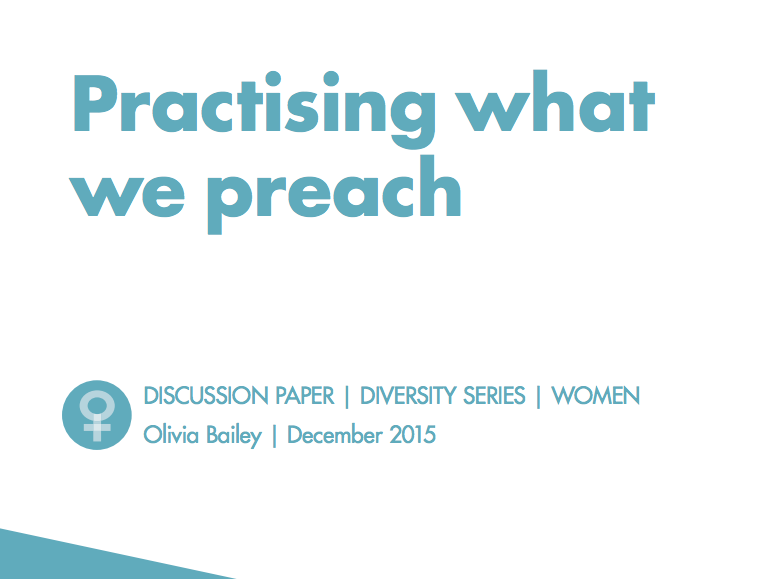 Practising what we preach

DISCUSSION PAPER | DIVERSITY SERIES | WOMEN
Olivia Bailey | December 2015